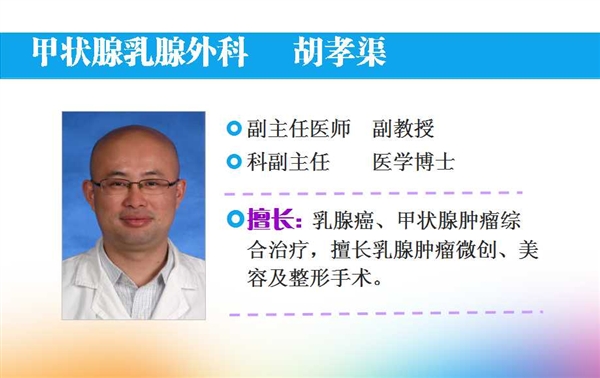 甲状腺乳腺外科　　胡孝渠

副主任医师　副教授

科副主任　　医学博士

擅长：乳腺癌、甲状腺肿瘤综合治疗，擅长乳腺肿瘤微创、美容及整形手术。